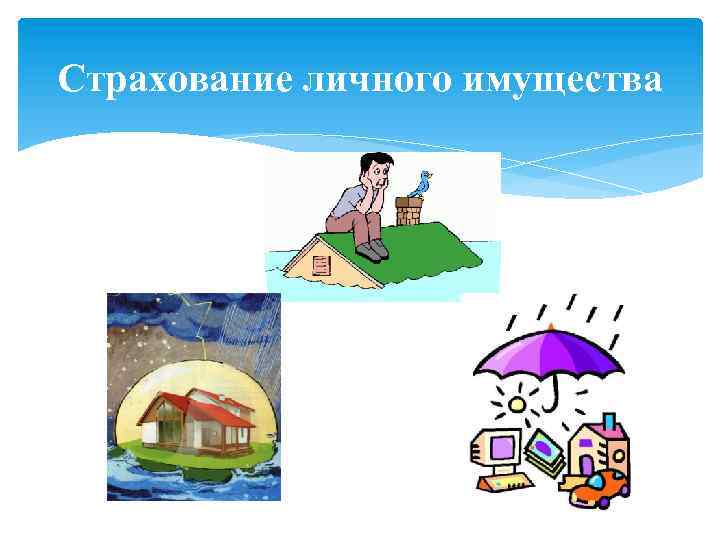 Страхование личного имущества